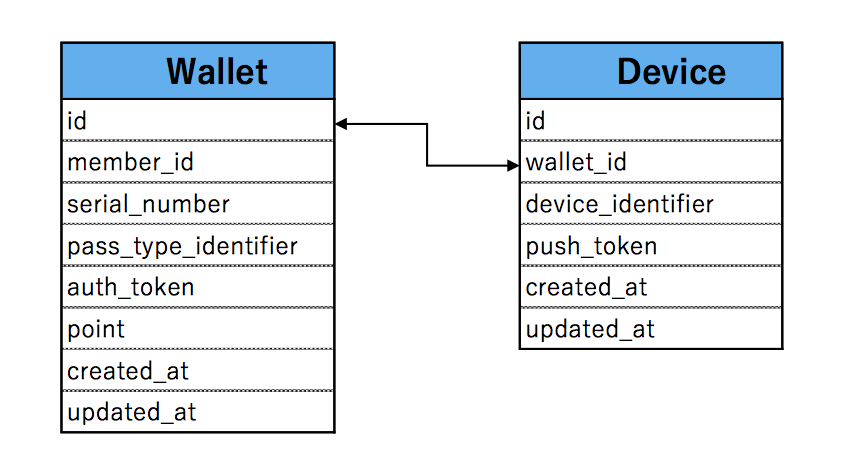 | Wallet |
|---|
| id |
| member_id |
| serial_number |
| pass_type_identifier |
| auth_token |
| point |
| created_at |
| updated_at |

| Device |
|---|
| id |
| wallet_id |
| device_identifier |
| push_token |
| created_at |
| updated_at |